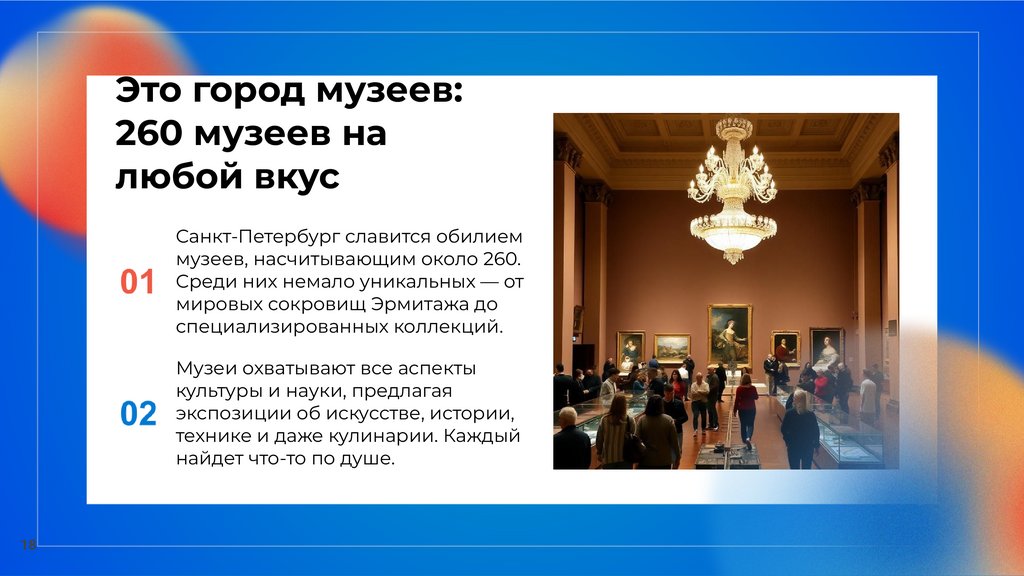 Это город музеев: 260 музеев на любой вкус

01

Санкт-Петербург славится обилием музеев, насчитывающим около 260. Среди них немало уникальных — от мировых сокровищ Эрмитажа до специализированных коллекций.

02

Музеи охватывают все аспекты культуры и науки, предлагая экспозиции об искусстве, истории, технике и даже кулинарии. Каждый найдет что-то по душе.

18